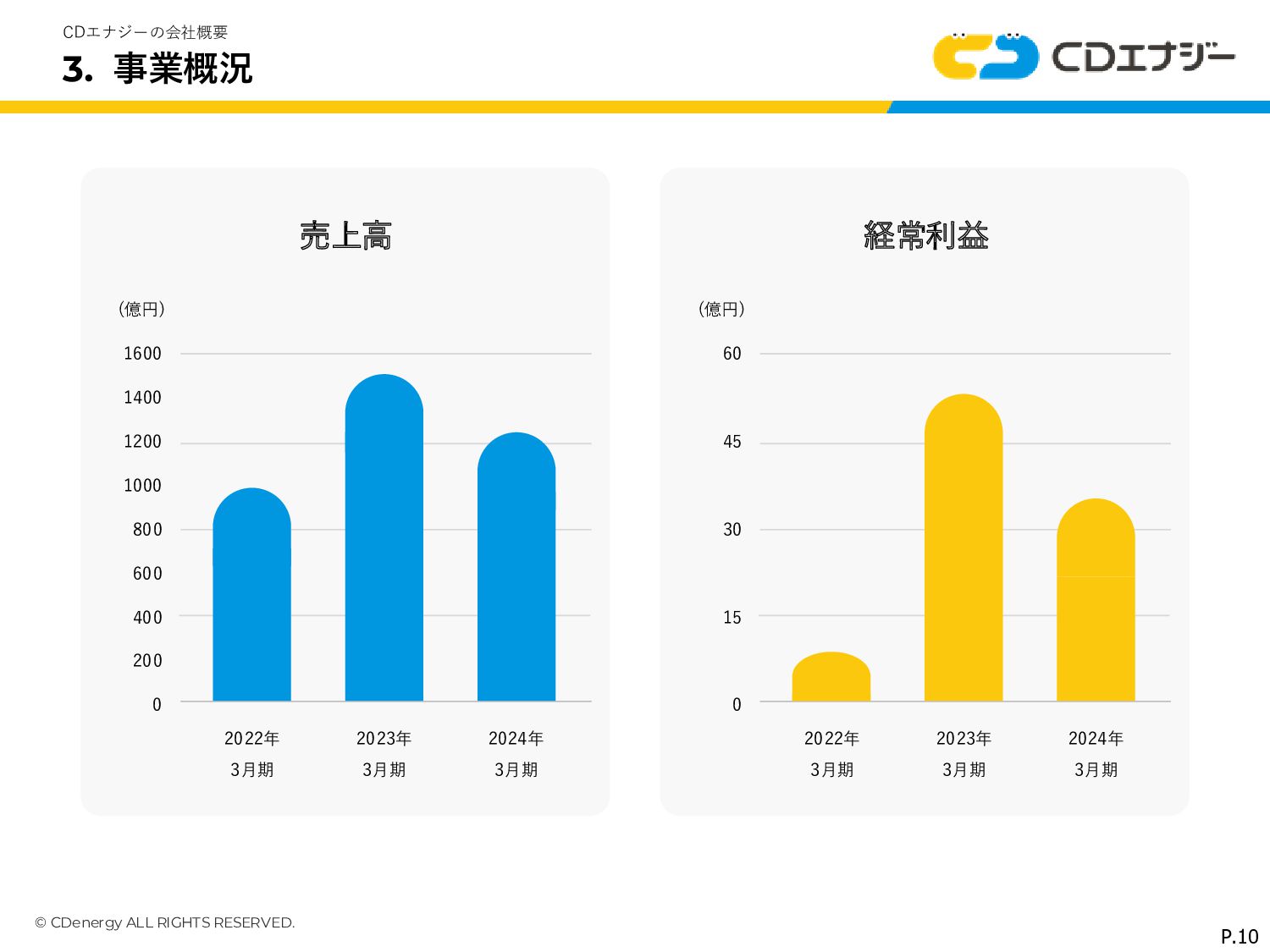 CDエナジーの会社概要

3. 事業概況

CDエナジー

売上高

(億円)

1600
1400
1200
1000
800
600
400
200
0

2022年
3月期

2023年
3月期

2024年
3月期

経常利益

(億円)

60
45
30
15
0

2022年
3月期

2023年
3月期

2024年
3月期

© CDenergy ALL RIGHTS RESERVED.

P.10